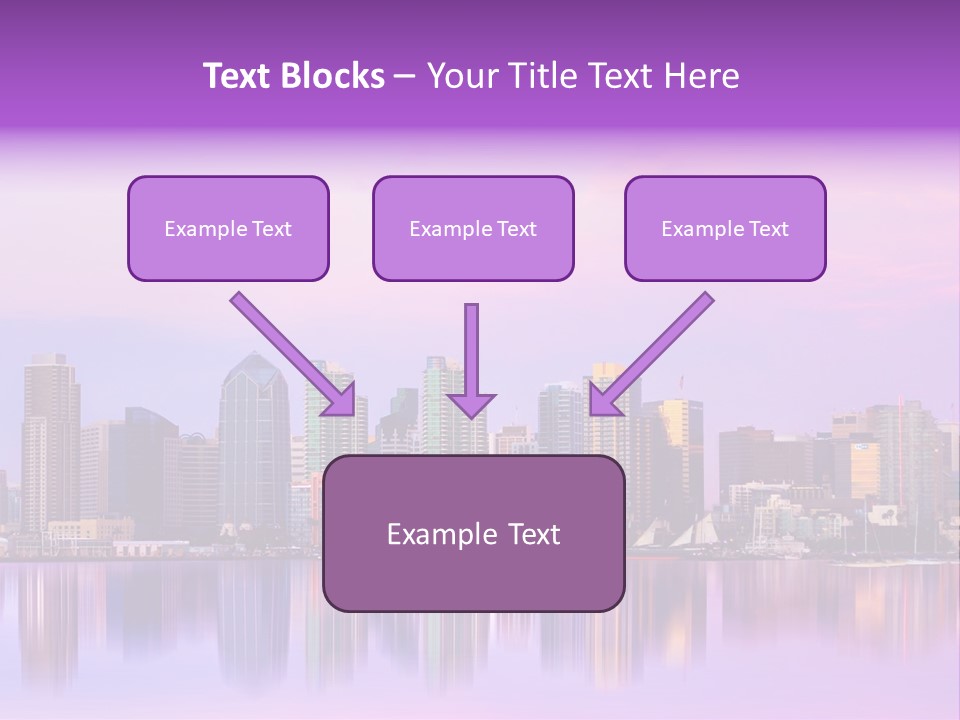 Text Blocks – Your Title Text Here

Example Text

Example Text

Example Text

Example Text